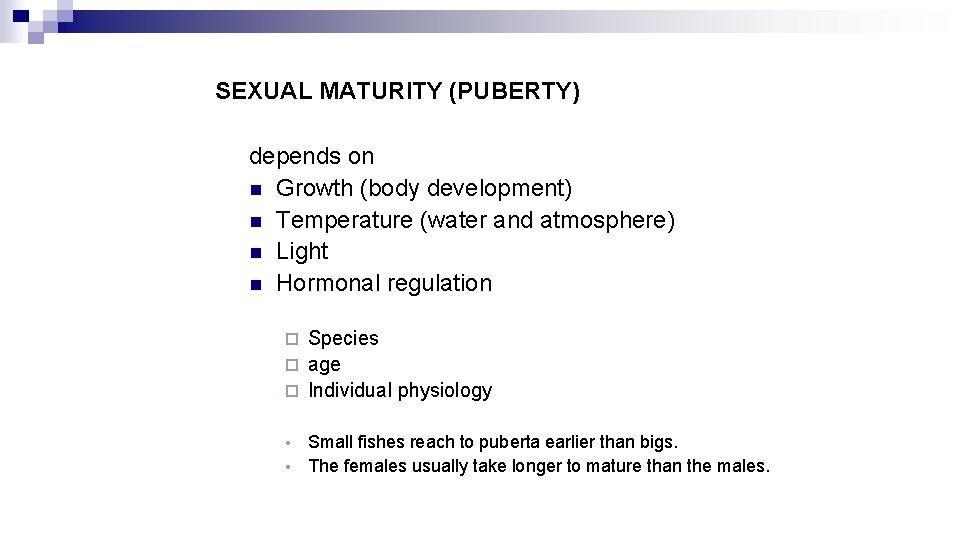 SEXUAL MATURITY (PUBERTY)

depends on
- Growth (body development)
- Temperature (water and atmosphere)
- Light
- Hormonal regulation

- Species
- age
- Individual physiology

- Small fishes reach to puberta earlier than bigs.
- The females usually take longer to mature than the males.